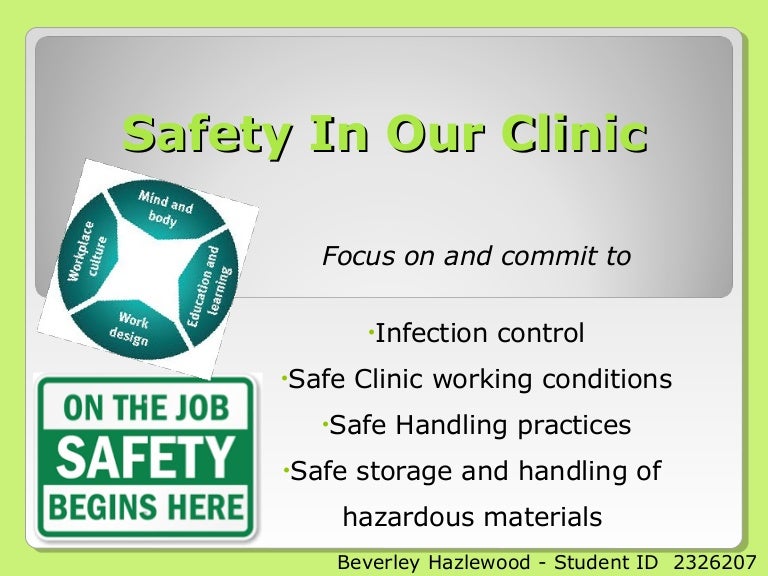 Safety In Our Clinic

Mind and body

Education and learning

Work design

Workplace culture

Focus on and commit to

·Infection control

·Safe Clinic working conditions

·Safe Handling practices

·Safe storage and handling of hazardous materials

ON THE JOB
SAFETY
BEGINS HERE

Beverley Hazlewood - Student ID 2326207